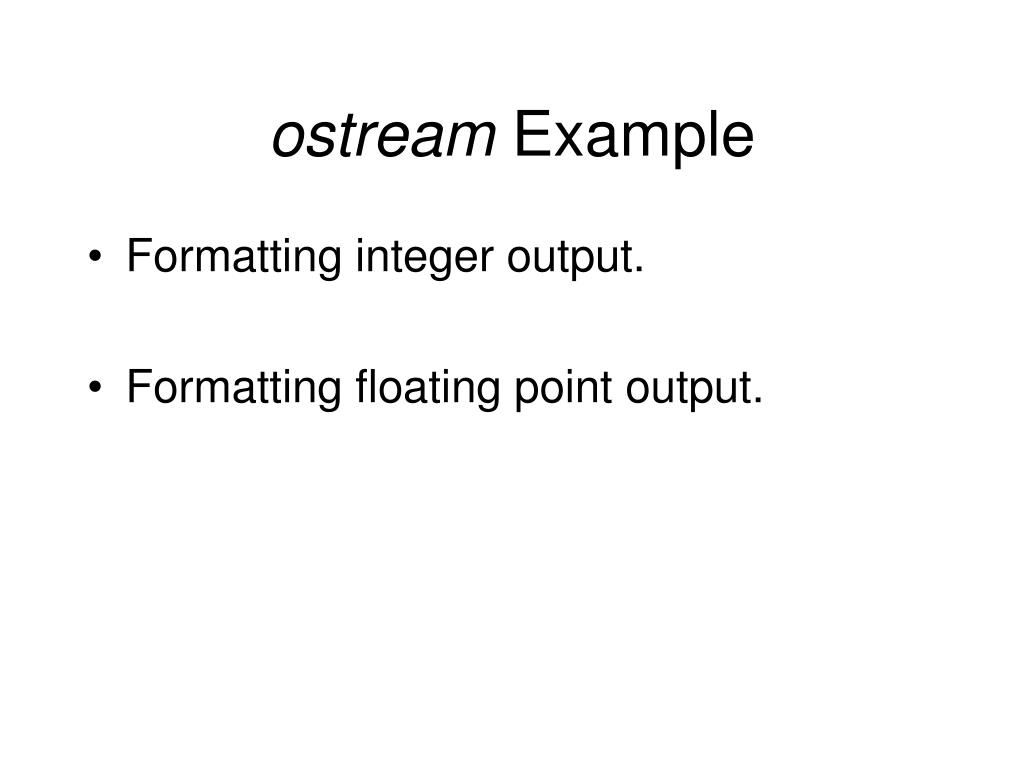 ostream Example

• Formatting integer output.

• Formatting floating point output.